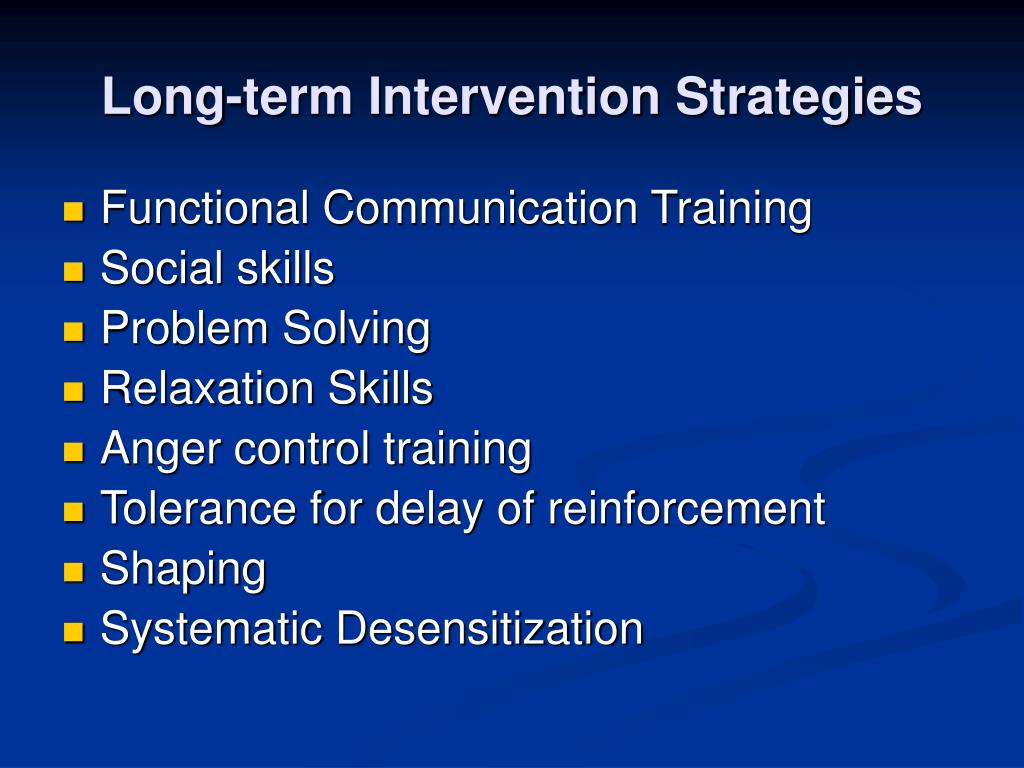 Long-term Intervention Strategies

- Functional Communication Training
- Social skills
- Problem Solving
- Relaxation Skills
- Anger control training
- Tolerance for delay of reinforcement
- Shaping
- Systematic Desensitization